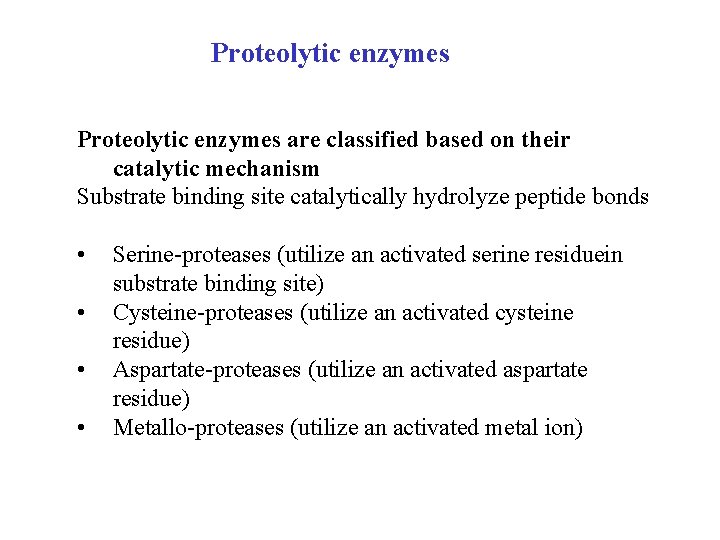 Proteolytic enzymes

Proteolytic enzymes are classified based on their catalytic mechanism
Substrate binding site catalytically hydrolyze peptide bonds

• Serine-proteases (utilize an activated serine residuein substrate binding site)
• Cysteine-proteases (utilize an activated cysteine residue)
• Aspartate-proteases (utilize an activated aspartate residue)
• Metallo-proteases (utilize an activated metal ion)